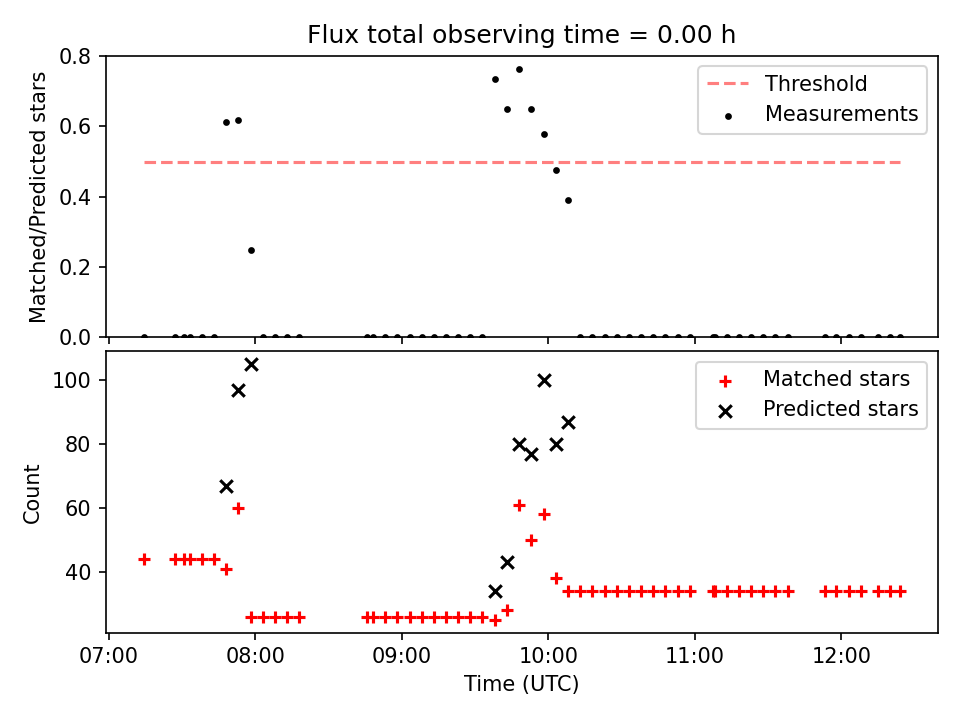 Flux total observing time = 0.00 h

Matched/Predicted stars

0.8
0.6
0.4
0.2
0.0

Threshold
Measurements

Count

100
80
60
40

Matched stars
Predicted stars

07:00 08:00 09:00 10:00 11:00 12:00

Time (UTC)